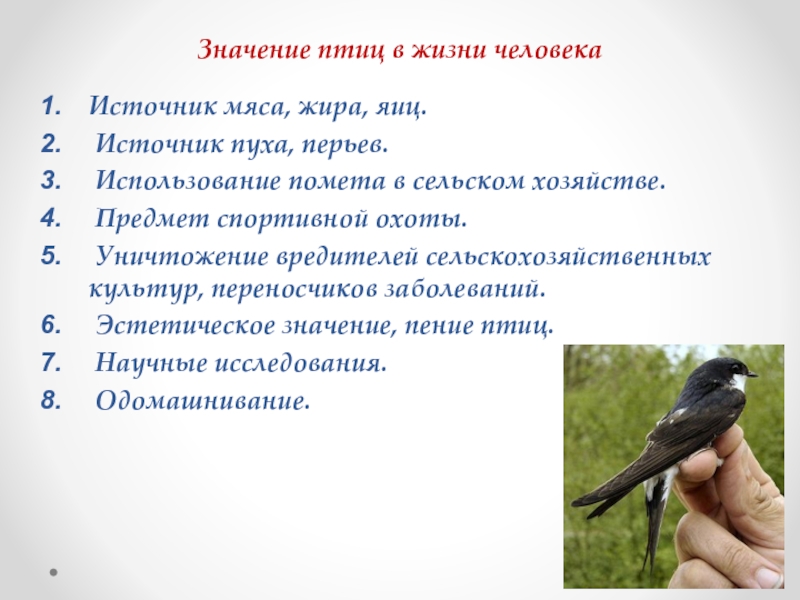 Значение птиц в жизни человека

1. Источник мяса, жира, яиц.
2. Источник пуха, перьев.
3. Использование помета в сельском хозяйстве.
4. Предмет спортивной охоты.
5. Уничтожение вредителей сельскохозяйственных культур, переносчиков заболеваний.
6. Эстетическое значение, пение птиц.
7. Научные исследования.
8. Одомашнивание.